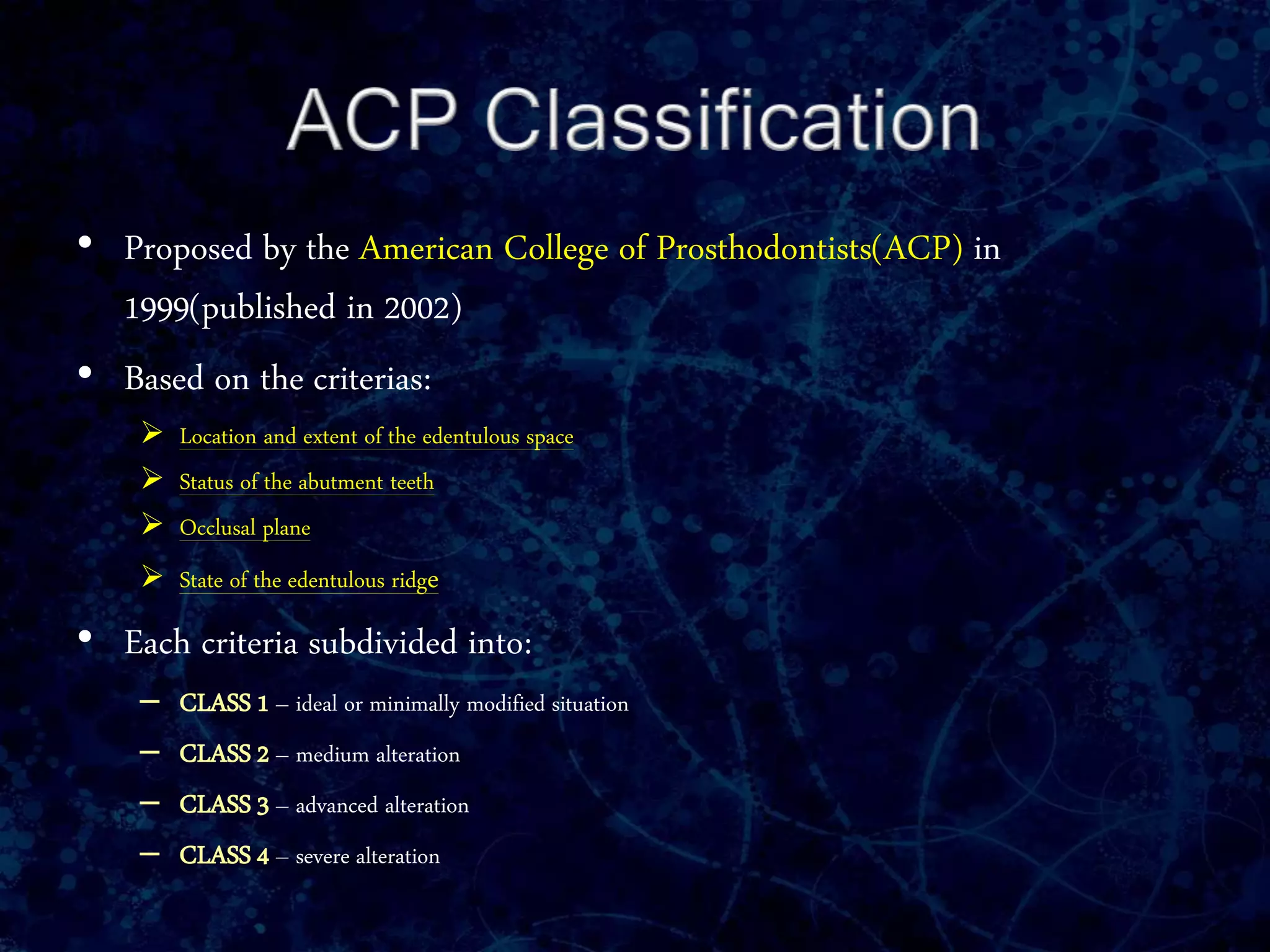 ACP Classification

• Proposed by the American College of Prosthodontists(ACP) in 1999(published in 2002)

• Based on the criterias:

➢ Location and extent of the edentulous space

➢ Status of the abutment teeth

➢ Occlusal plane

➢ State of the edentulous ridge

• Each criteria subdivided into:

– CLASS 1 – ideal or minimally modified situation

– CLASS 2 – medium alteration

– CLASS 3 – advanced alteration

– CLASS 4 – severe alteration